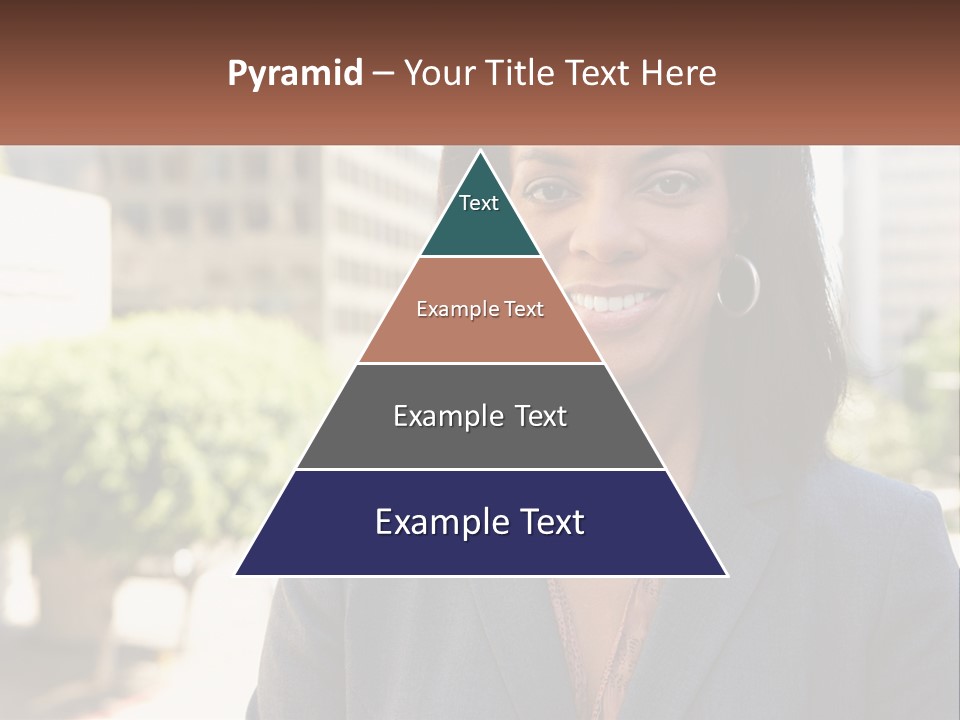 Pyramid – Your Title Text Here

Text

Example Text

Example Text

Example Text